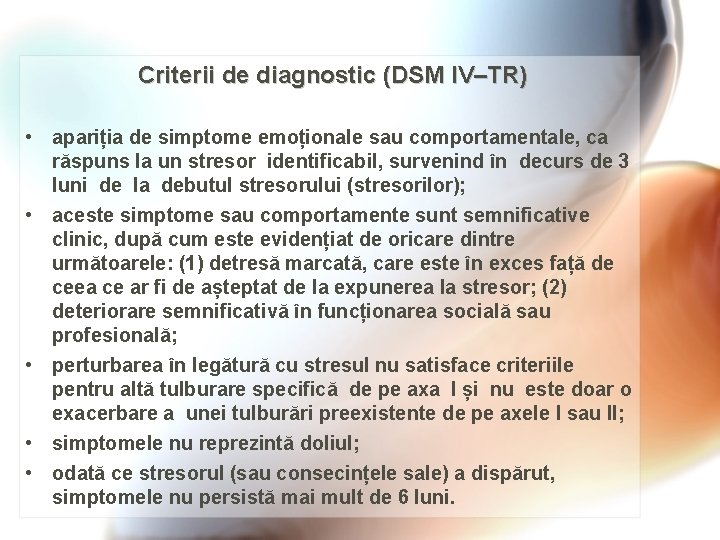 Criterii de diagnostic (DSM IV–TR)

• apariția de simptome emoționale sau comportamentale, ca răspuns la un stresor identificabil, survenind în decurs de 3 luni de la debutul stresorului (stresorilor);

• aceste simptome sau comportamente sunt semnificative clinic, după cum este evidențiat de oricare dintre următoarele: (1) detresă marcată, care este în exces față de ceea ce ar fi de așteptat de la expunerea la stresor; (2) deteriorare semnificativă în funcționarea socială sau profesională;

• perturbarea în legătură cu stresul nu satisface criteriile pentru altă tulburare specifică de pe axa I și nu este doar o exacerbare a unei tulburări preexistente de pe axele I sau II;

• simptomele nu reprezintă doliul;

• odată ce stresorul (sau consecințele sale) a dispărut, simptomele nu persistă mai mult de 6 luni.